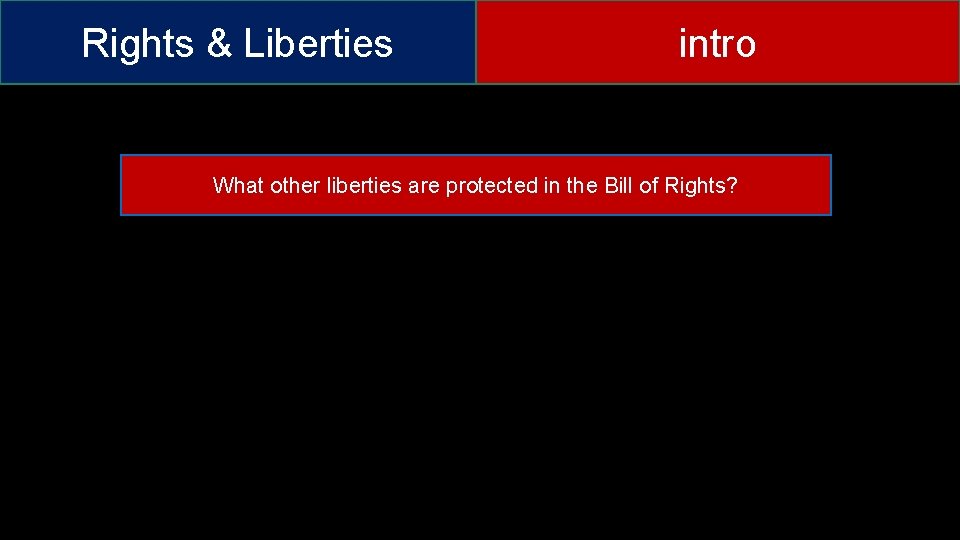 Rights & Liberties

intro

What other liberties are protected in the Bill of Rights?